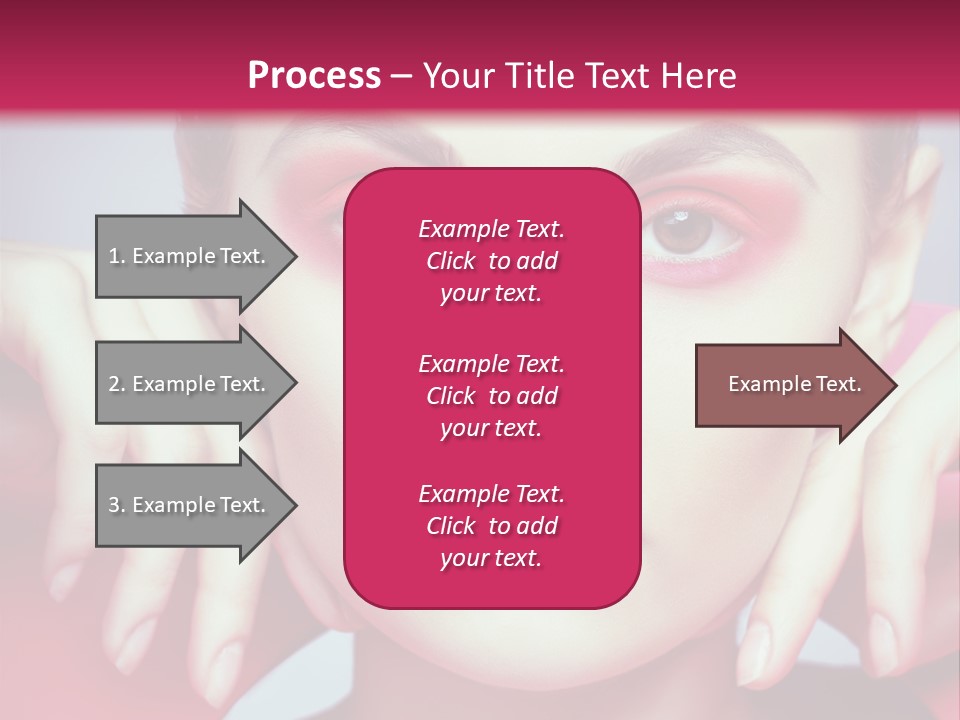 Process – Your Title Text Here

1. Example Text.

2. Example Text.

3. Example Text.

Example Text. Click to add your text.

Example Text. Click to add your text.

Example Text. Click to add your text.

Example Text.